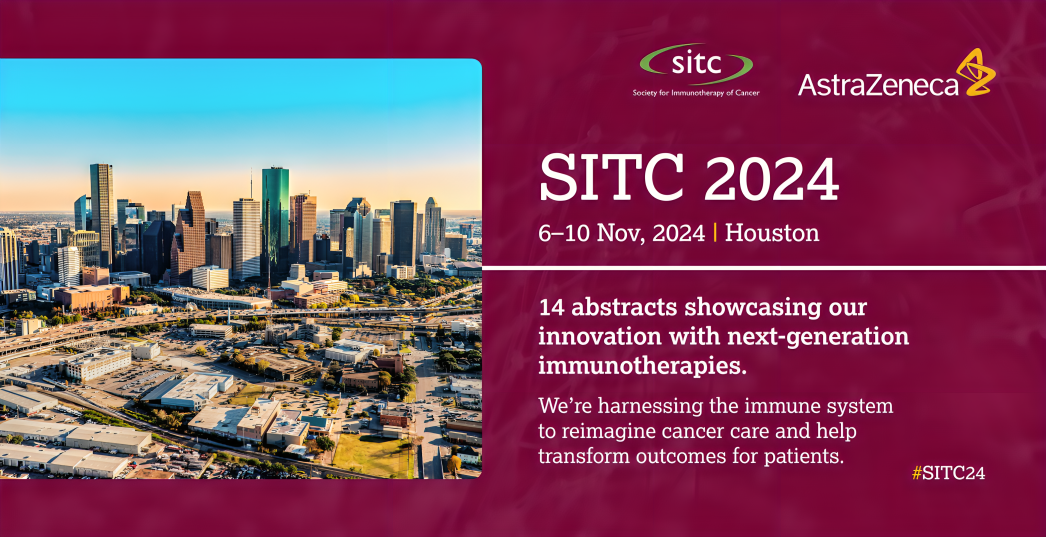 sitc
Society for Immunotherapy of Cancer

AstraZeneca

SITC 2024

6–10 Nov, 2024 | Houston

14 abstracts showcasing our innovation with next-generation immunotherapies.

We're harnessing the immune system to reimagine cancer care and help transform outcomes for patients.

#SITC24